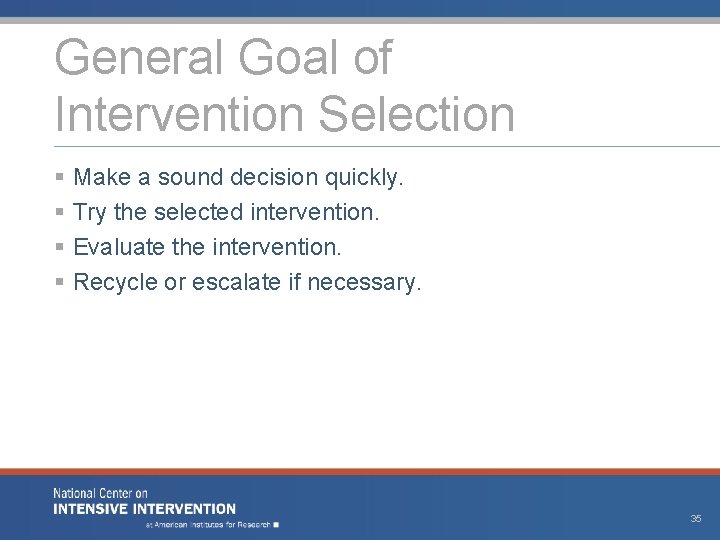 General Goal of Intervention Selection

▪ Make a sound decision quickly.
▪ Try the selected intervention.
▪ Evaluate the intervention.
▪ Recycle or escalate if necessary.

National Center on
INTENSIVE INTERVENTION
at American Institutes for Research ■

35